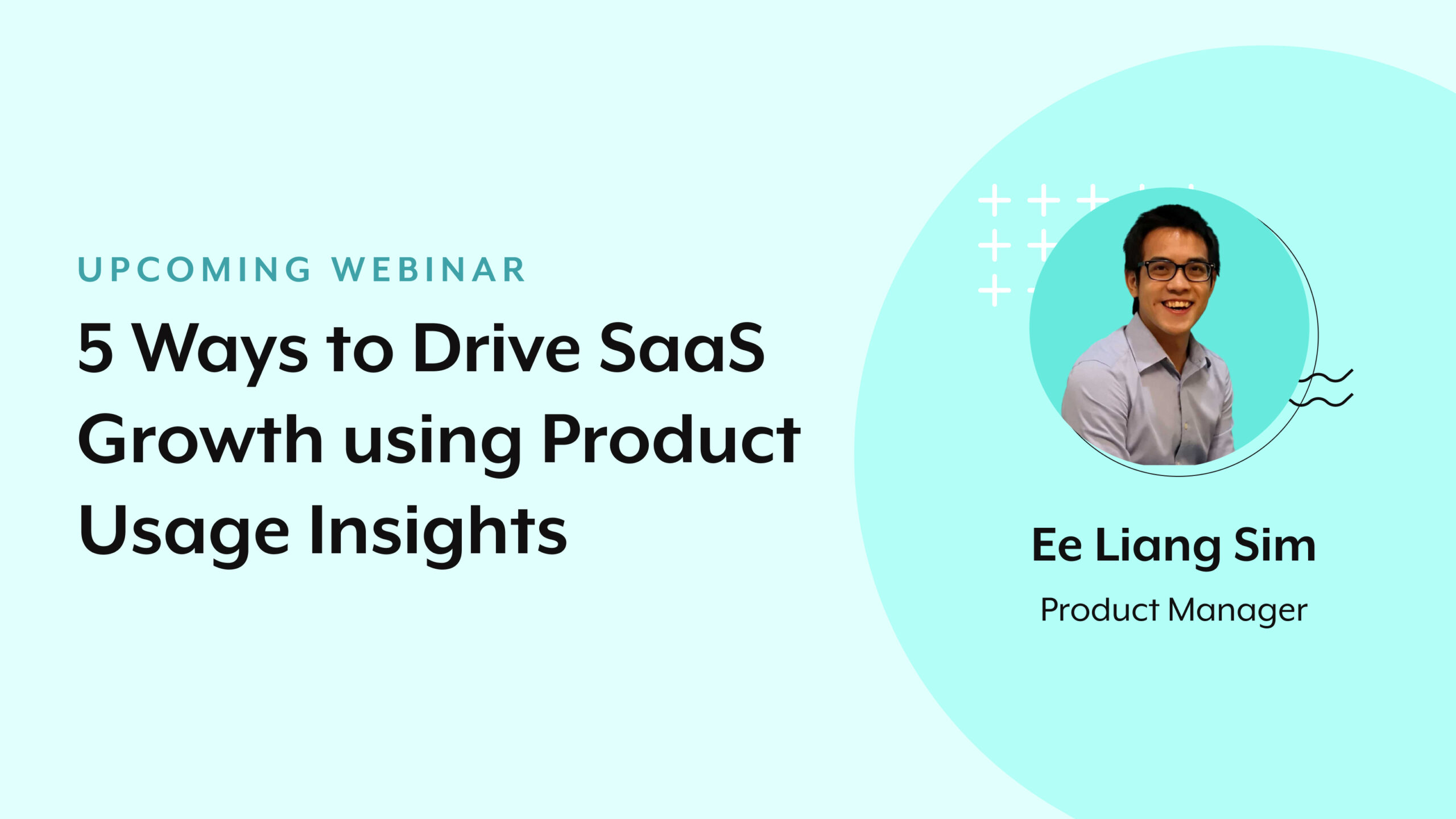 UPCOMING WEBINAR

5 Ways to Drive SaaS Growth using Product Usage Insights

Ee Liang Sim

Product Manager